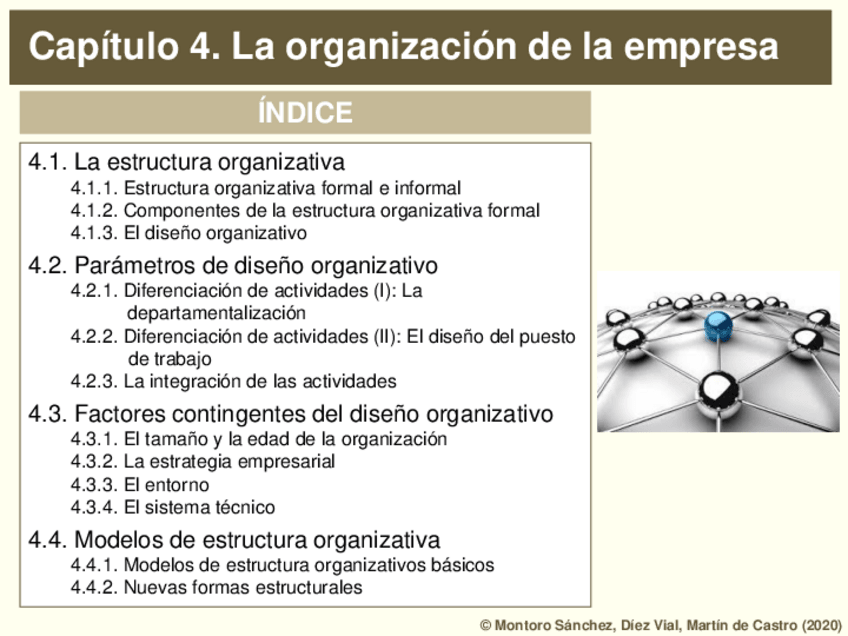 Capítulo 4. La organización de la empresa

ÍNDICE

4.1. La estructura organizativa
4.1.1. Estructura organizativa formal e informal
4.1.2. Componentes de la estructura organizativa formal
4.1.3. El diseño organizativo

4.2. Parámetros de diseño organizativo
4.2.1. Diferenciación de actividades (I): La departamentalización
4.2.2. Diferenciación de actividades (II): El diseño del puesto de trabajo
4.2.3. La integración de las actividades

4.3. Factores contingentes del diseño organizativo
4.3.1. El tamaño y la edad de la organización
4.3.2. La estrategia empresarial
4.3.3. El entorno
4.3.4. El sistema técnico

4.4. Modelos de estructura organizativa
4.4.1. Modelos de estructura organizativos básicos
4.4.2. Nuevas formas estructurales

© Montoro Sánchez, Díez Vial, Martín de Castro (2020)